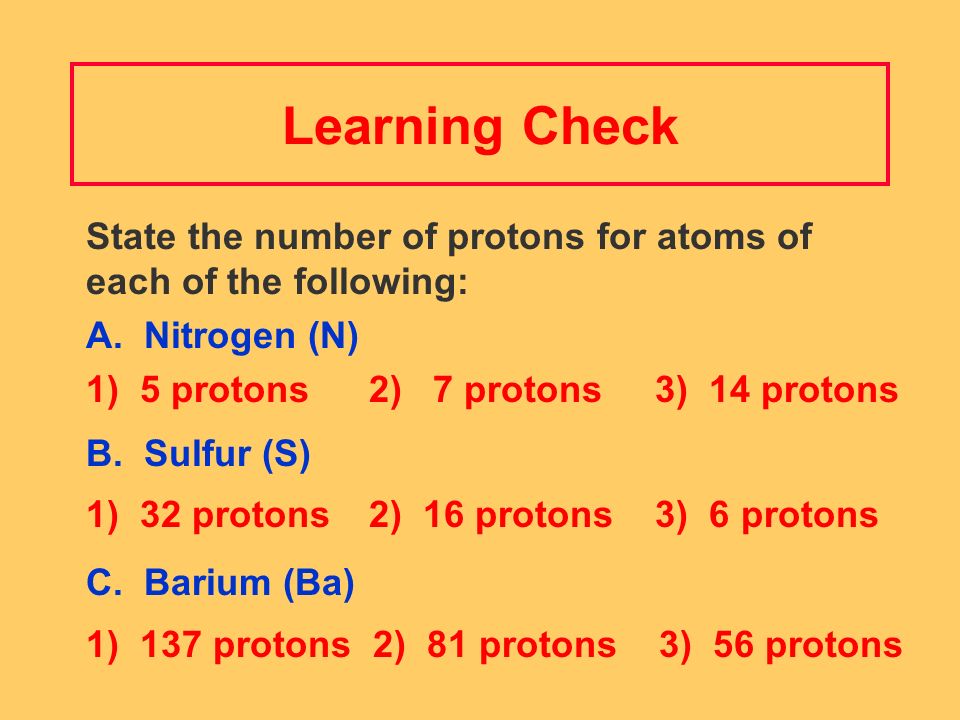 Learning Check

State the number of protons for atoms of each of the following:

A. Nitrogen (N)

1) 5 protons 2) 7 protons 3) 14 protons

B. Sulfur (S)

1) 32 protons 2) 16 protons 3) 6 protons

C. Barium (Ba)

1) 137 protons 2) 81 protons 3) 56 protons